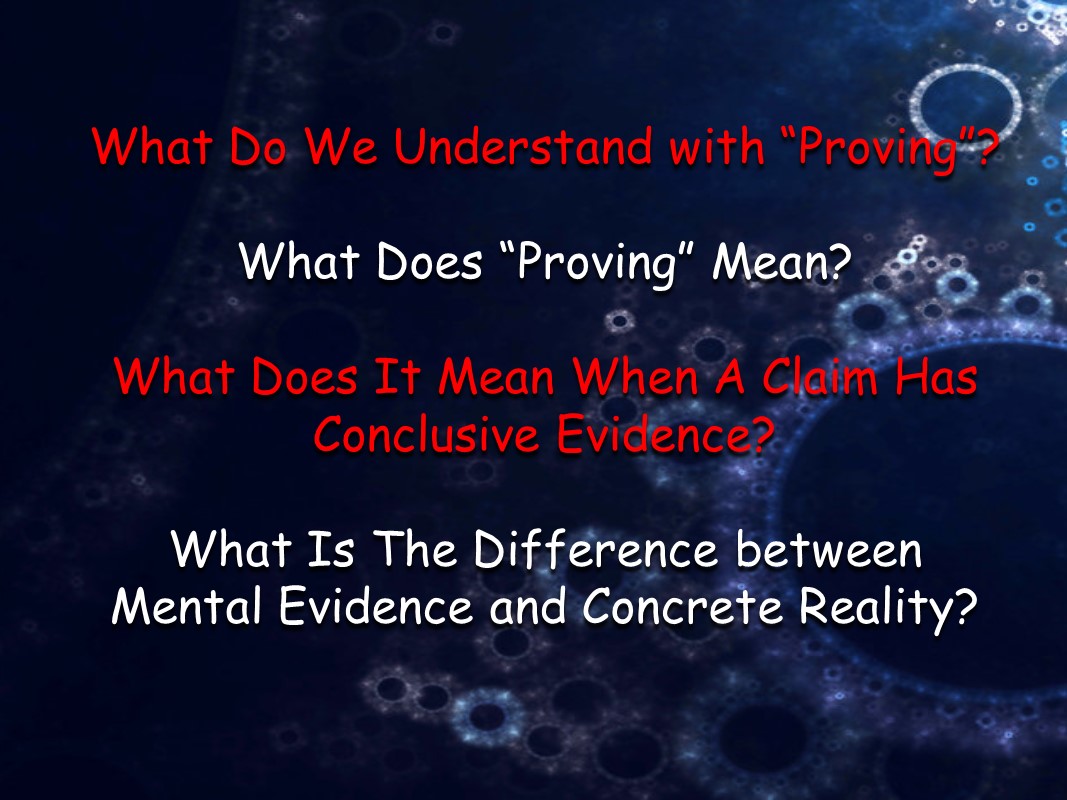 What Do We Understand with “Proving”?

What Does “Proving” Mean?

What Does It Mean When A Claim Has Conclusive Evidence?

What Is The Difference between Mental Evidence and Concrete Reality?